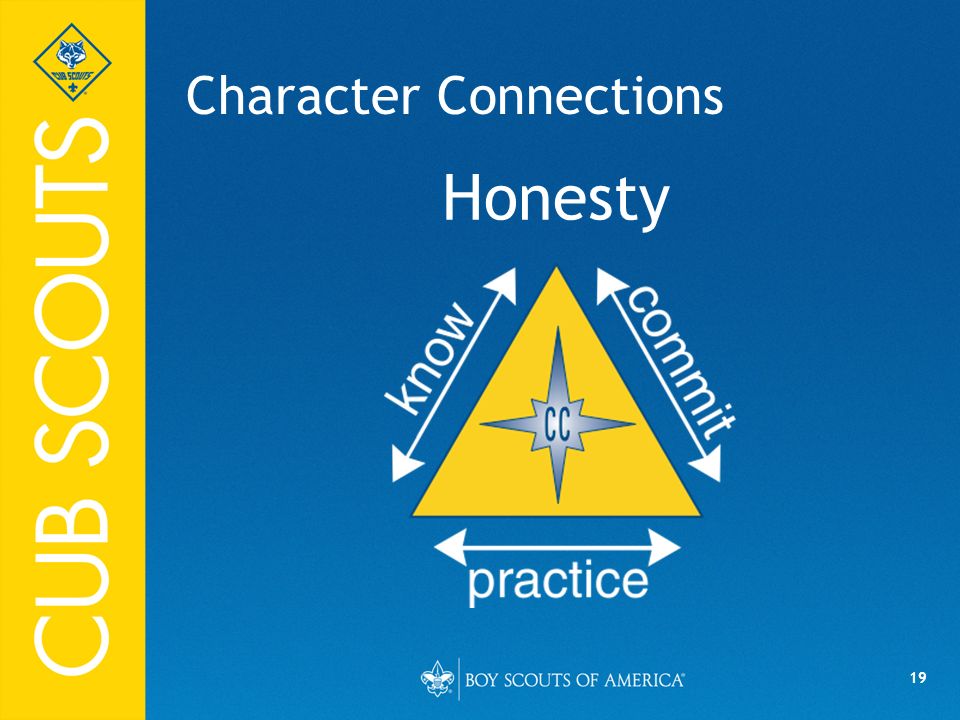 CUB SCOUTS

CUB SCOUTS

Character Connections

Honesty

know

commit

CC

practice

BOY SCOUTS OF AMERICA

19